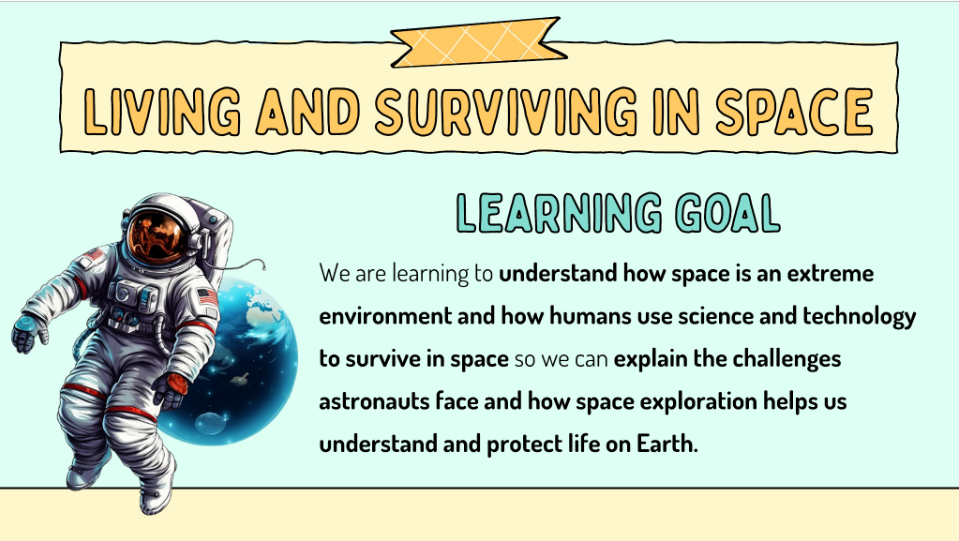 LIVING AND SURVIVING IN SPACE

LEARNING GOAL

We are learning to understand how space is an extreme environment and how humans use science and technology to survive in space so we can explain the challenges astronauts face and how space exploration helps us understand and protect life on Earth.